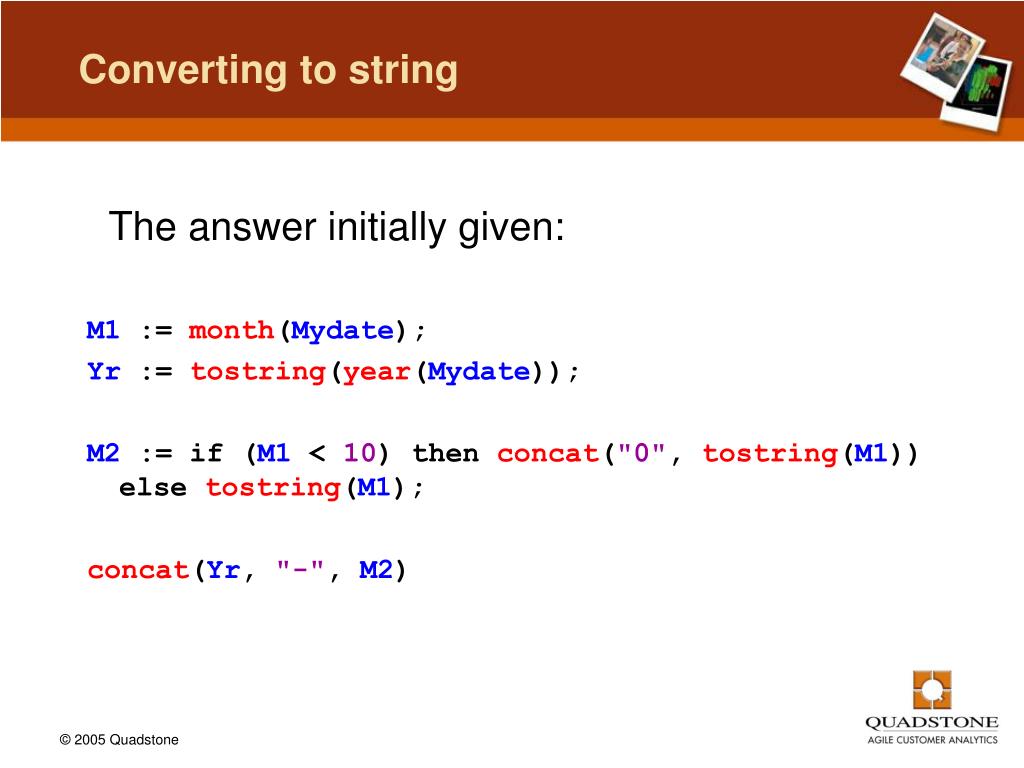 Converting to string

The answer initially given:

M1 := month(Mydate);
Yr := tostring(year(Mydate));

M2 := if (M1 < 10) then concat("0", tostring(M1)) else tostring(M1);

concat(Yr, "-", M2)

© 2005 Quadstone

QUADSTONE
AGILE CUSTOMER ANALYTICS